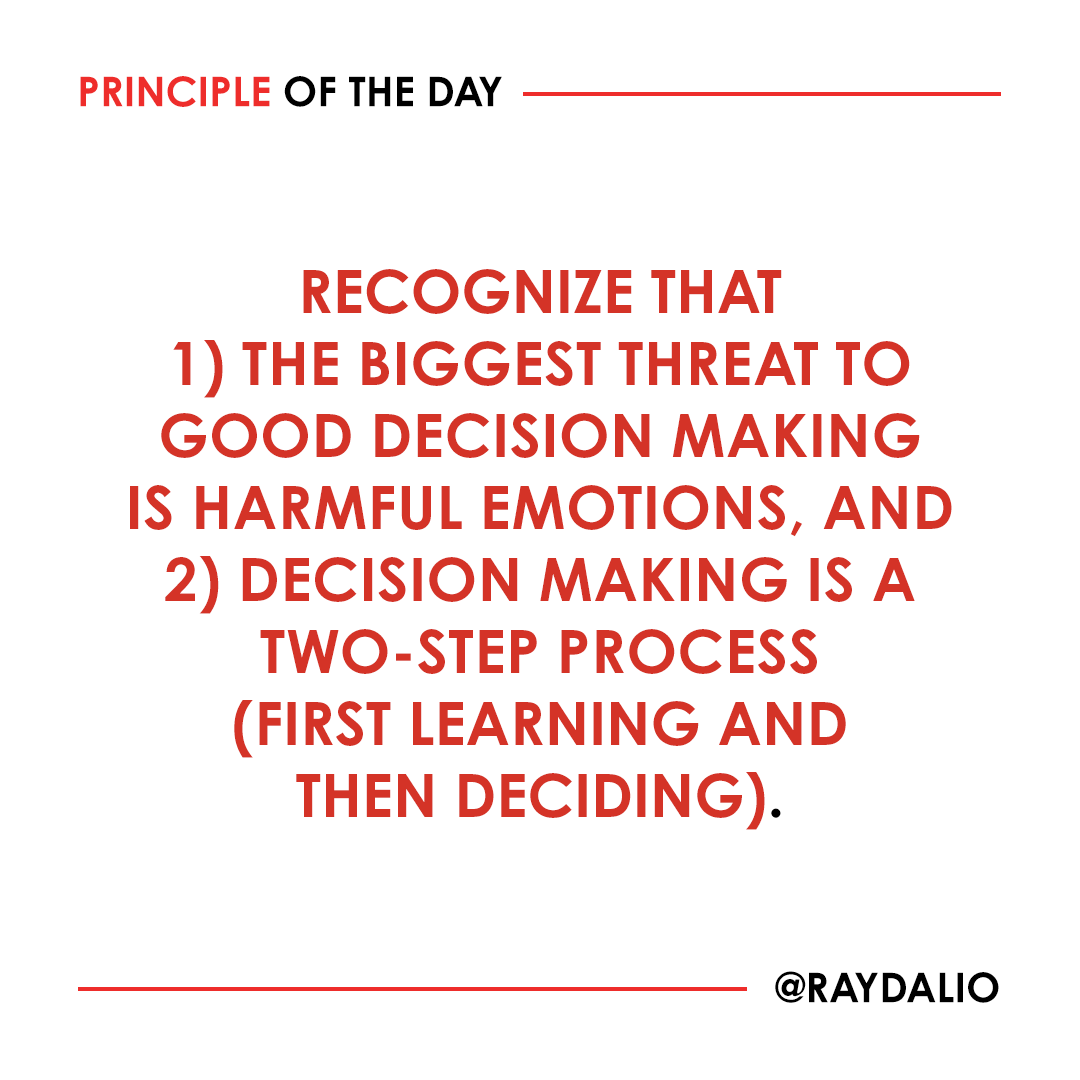 PRINCIPLE OF THE DAY

RECOGNIZE THAT 1) THE BIGGEST THREAT TO GOOD DECISION MAKING IS HARMFUL EMOTIONS, AND 2) DECISION MAKING IS A TWO-STEP PROCESS (FIRST LEARNING AND THEN DECIDING).

@RAYDALIO